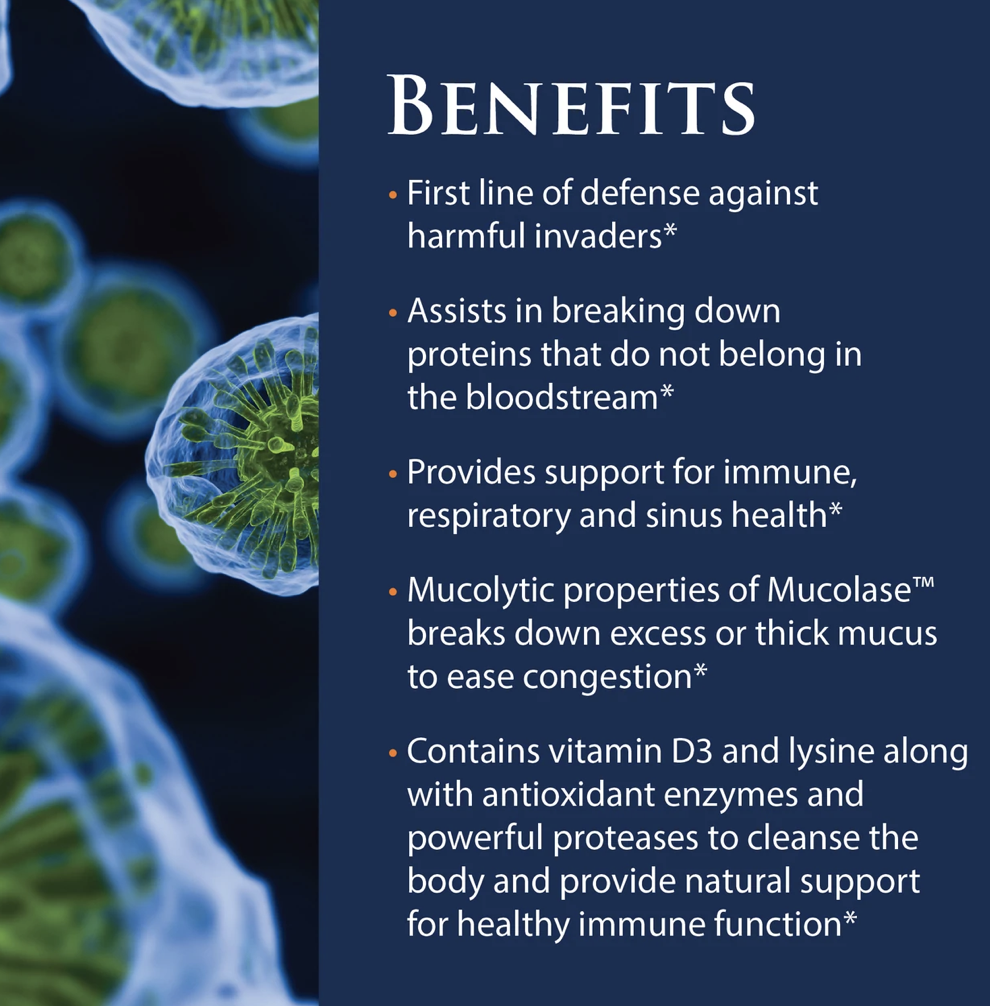 BENEFITS

• First line of defense against harmful invaders*

• Assists in breaking down proteins that do not belong in the bloodstream*

• Provides support for immune, respiratory and sinus health*

• Mucolytic properties of Mucolase™ breaks down excess or thick mucus to ease congestion*

• Contains vitamin D3 and lysine along with antioxidant enzymes and powerful proteases to cleanse the body and provide natural support for healthy immune function*